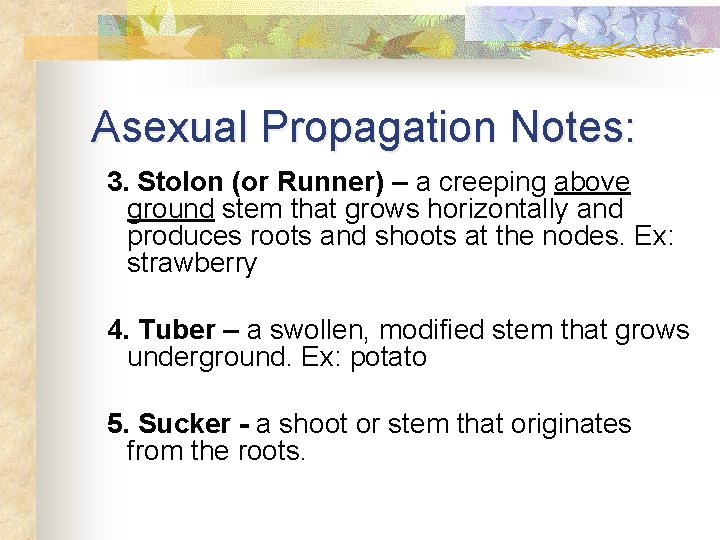 Asexual Propagation Notes:

3. Stolon (or Runner) – a creeping above ground stem that grows horizontally and produces roots and shoots at the nodes. Ex: strawberry

4. Tuber – a swollen, modified stem that grows underground. Ex: potato

5. Sucker - a shoot or stem that originates from the roots.